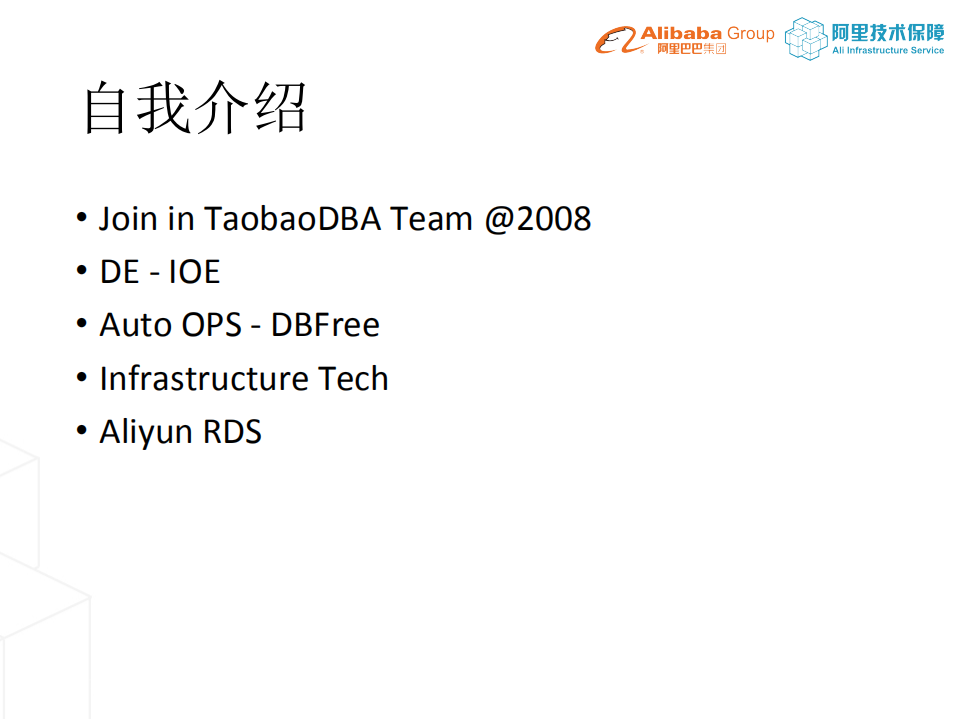 Alibaba Group 阿里巴巴集团 阿里技术保障 Ali Infrastructure Service

自我介绍

• Join in TaobaoDBA Team @2008
• DE - IOE
• Auto OPS - DBFree
• Infrastructure Tech
• Aliyun RDS